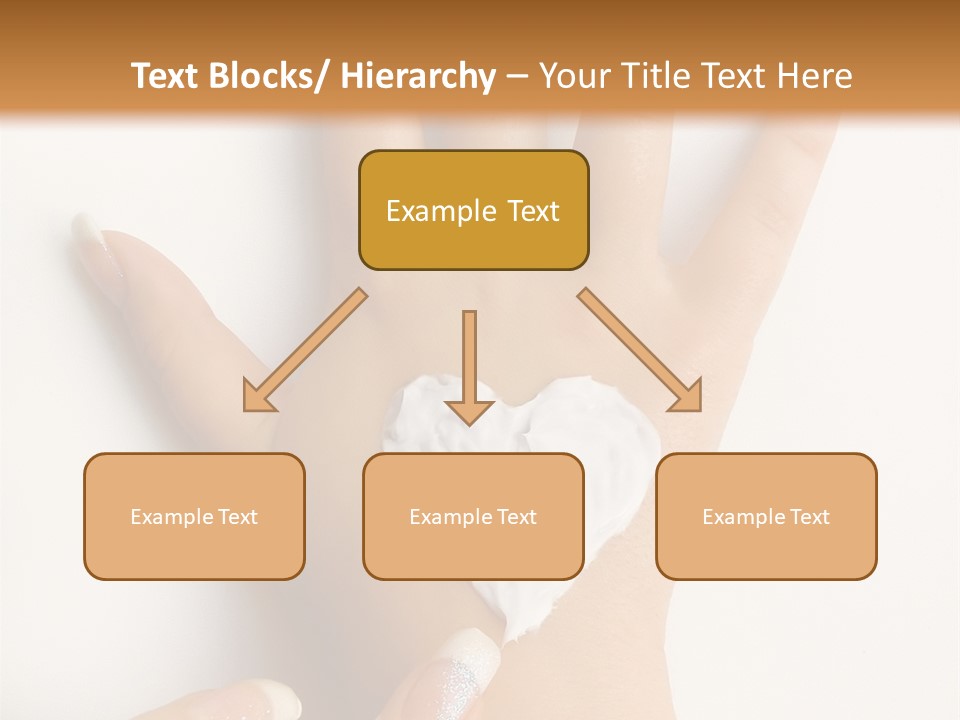 Text Blocks/ Hierarchy – Your Title Text Here

Example Text

Example Text

Example Text

Example Text